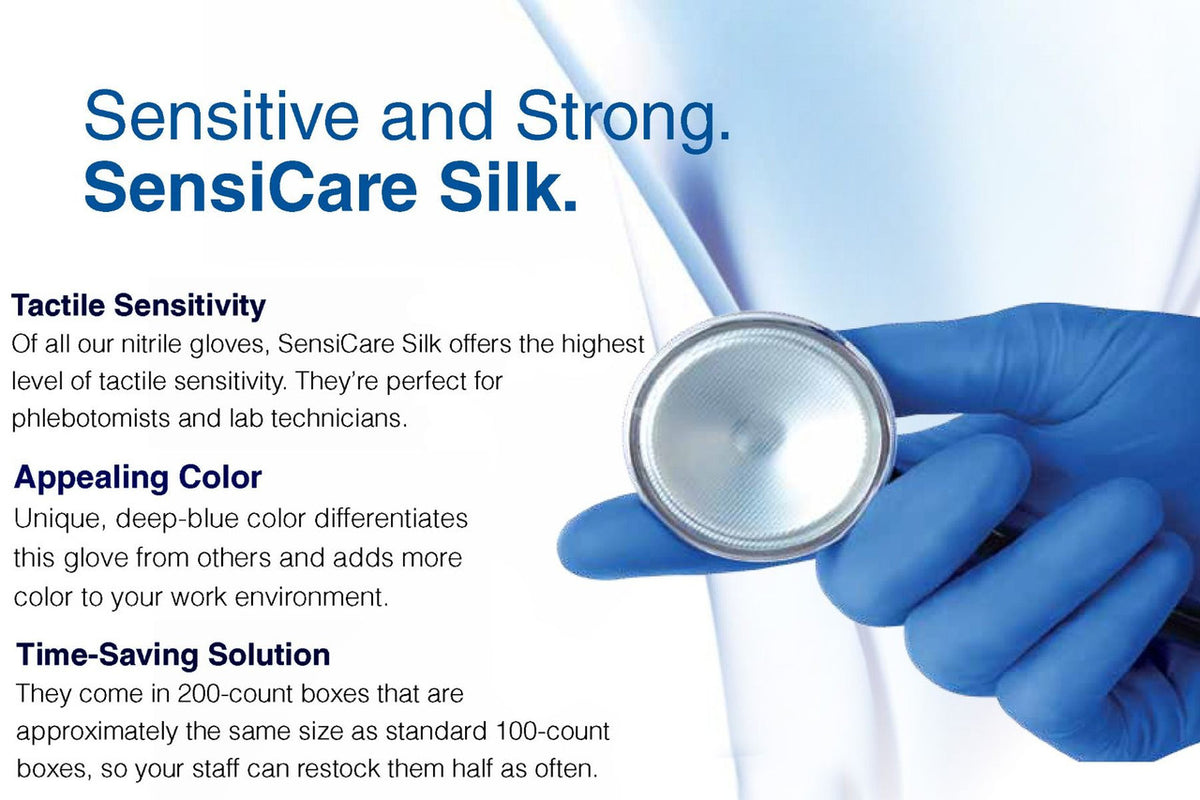 Sensitive and Strong.
SensiCare Silk.

Tactile Sensitivity
Of all our nitrile gloves, SensiCare Silk offers the highest level of tactile sensitivity. They're perfect for phlebotomists and lab technicians.

Appealing Color
Unique, deep-blue color differentiates this glove from others and adds more color to your work environment.

Time-Saving Solution
They come in 200-count boxes that are approximately the same size as standard 100-count boxes, so your staff can restock them half as often.